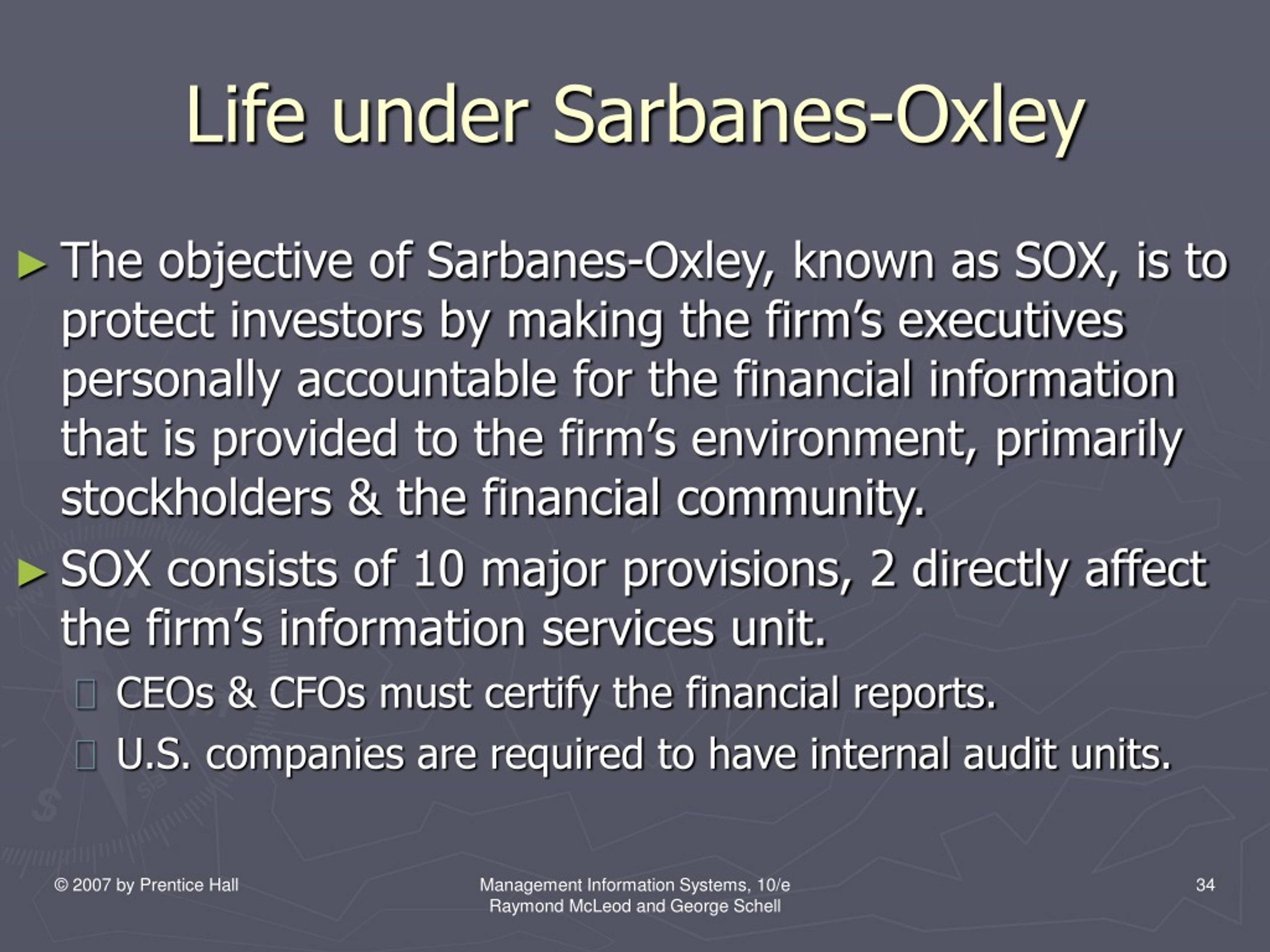 Life under Sarbanes-Oxley

► The objective of Sarbanes-Oxley, known as SOX, is to protect investors by making the firm's executives personally accountable for the financial information that is provided to the firm's environment, primarily stockholders & the financial community.

► SOX consists of 10 major provisions, 2 directly affect the firm's information services unit.

CEOs & CFOs must certify the financial reports.

U.S. companies are required to have internal audit units.

© 2007 by Prentice Hall

Management Information Systems, 10/e
Raymond McLeod and George Schell

34